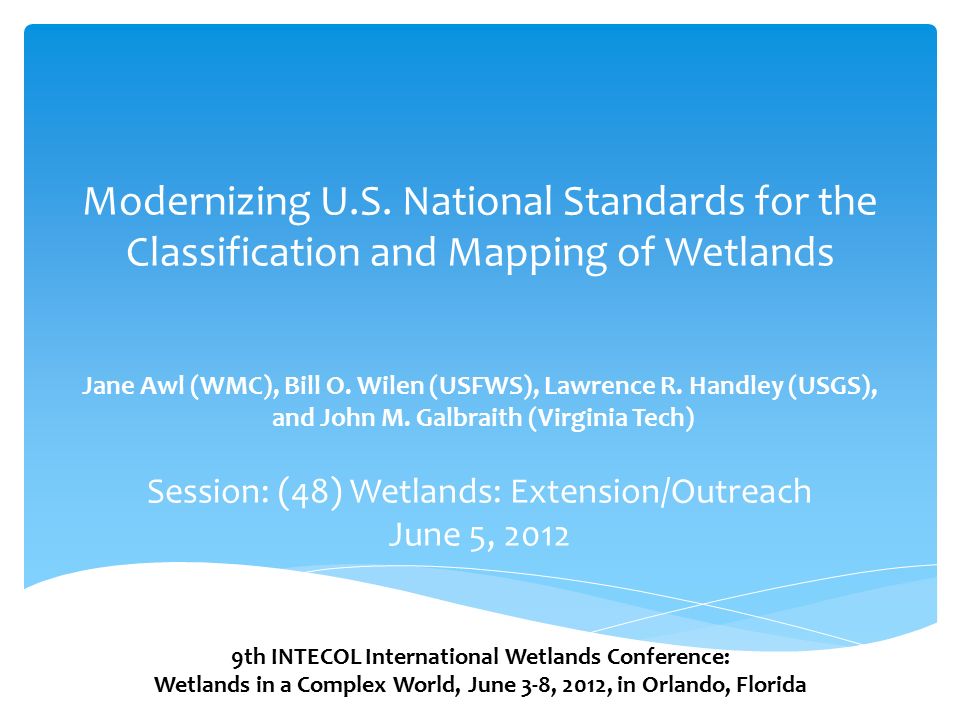 Modernizing U.S. National Standards for the Classification and Mapping of Wetlands

Jane Awl (WMC), Bill O. Wilen (USFWS), Lawrence R. Handley (USGS), and John M. Galbraith (Virginia Tech)

Session: (48) Wetlands: Extension/Outreach
June 5, 2012

9th INTECOL International Wetlands Conference:
Wetlands in a Complex World, June 3-8, 2012, in Orlando, Florida